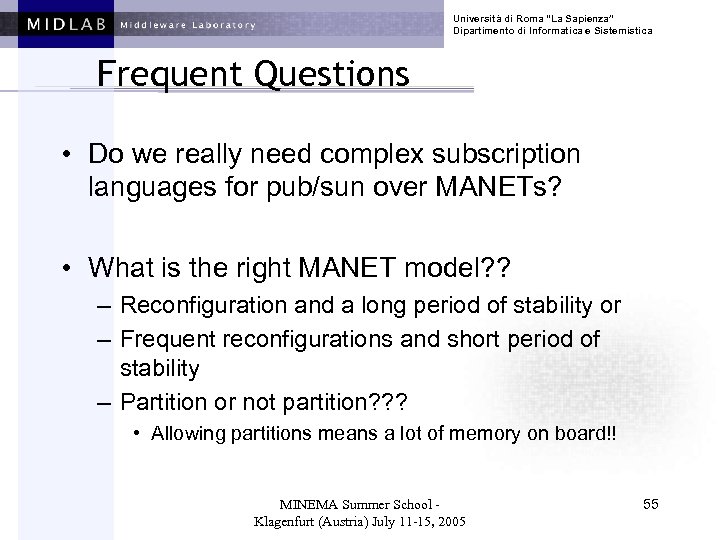 MIDLAB Middleware Laboratory

Università di Roma "La Sapienza"
Dipartimento di Informatica e Sistemistica

Frequent Questions

• Do we really need complex subscription languages for pub/sun over MANETs?

• What is the right MANET model??
– Reconfiguration and a long period of stability or
– Frequent reconfigurations and short period of stability
– Partition or not partition???
• Allowing partitions means a lot of memory on board!!

MINEMA Summer School - Klagenfurt (Austria) July 11-15, 2005

55